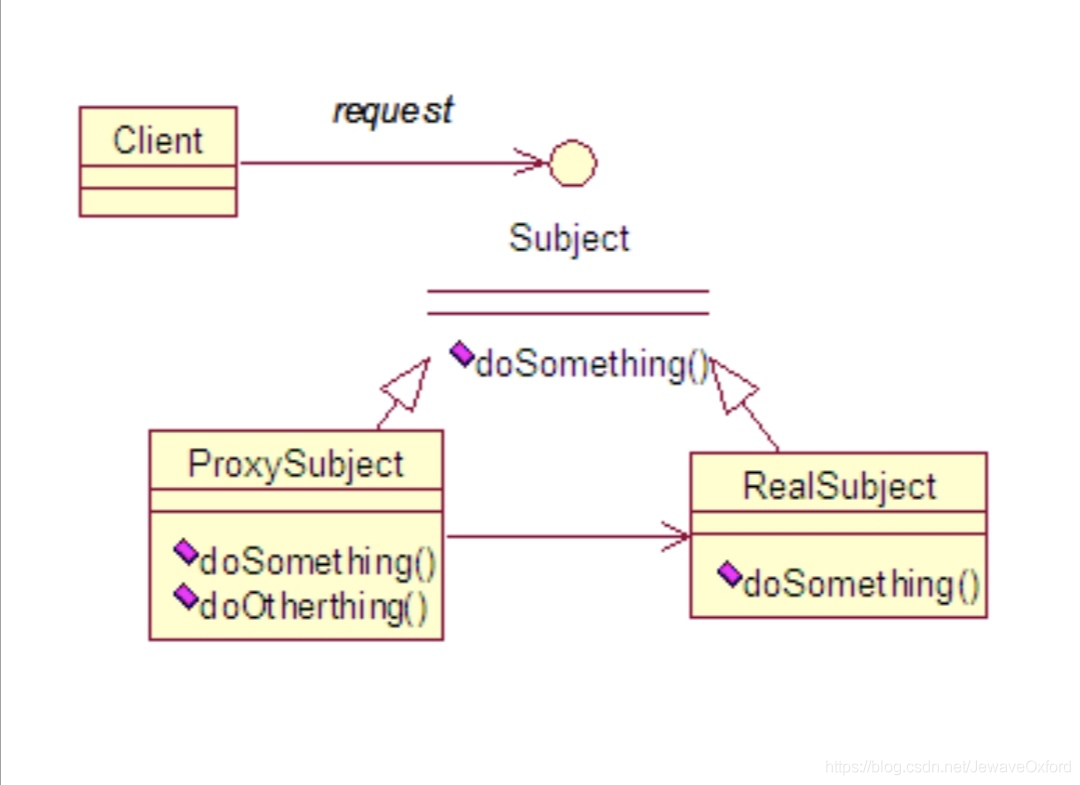 Client

request

Subject

doSomething()

ProxySubject

doSomething()
doOtherthing()

RealSubject

doSomething()

https://blog.csdn.net/JewaveOxford